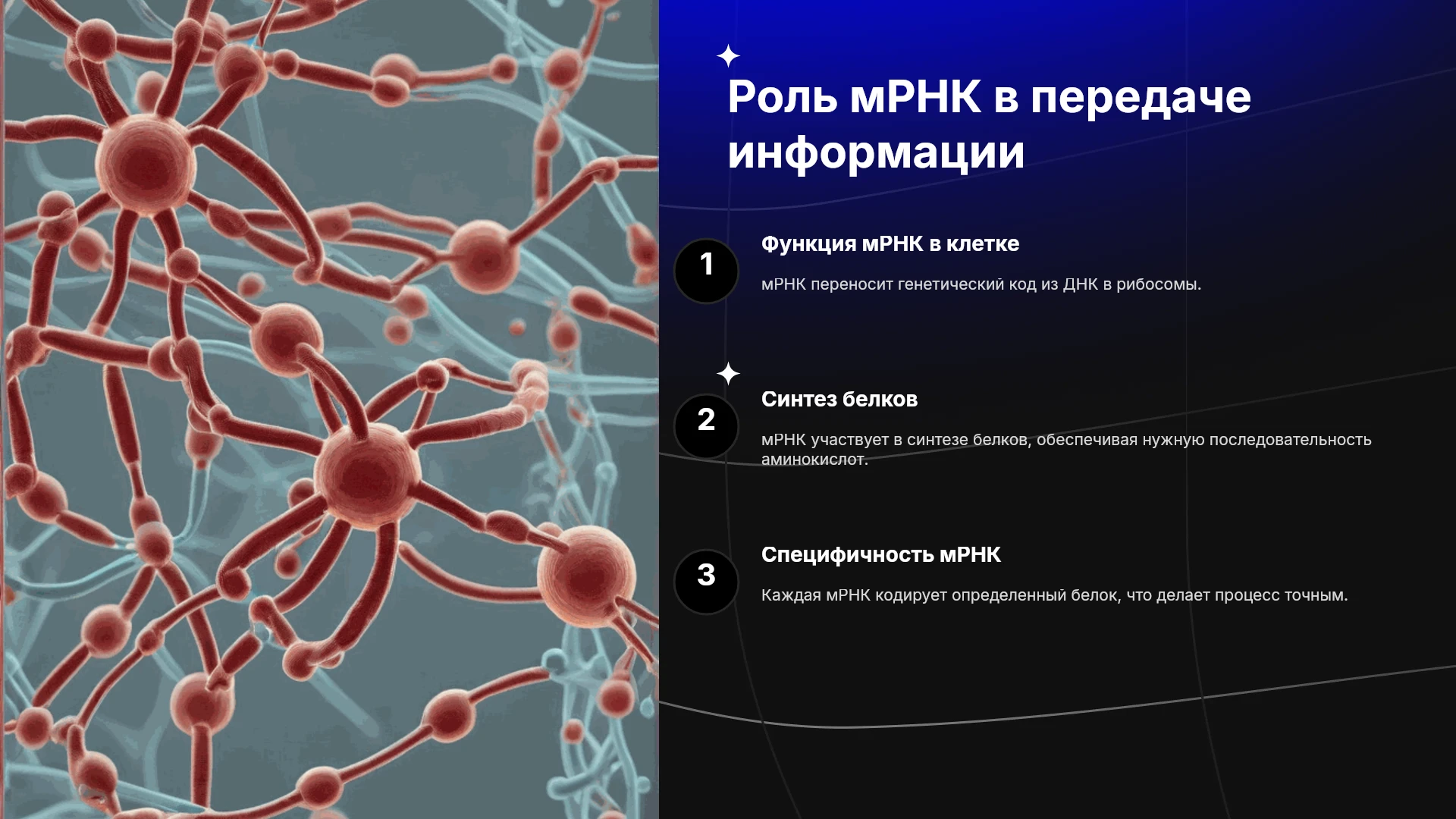 Роль мРНК в передаче информации

1

Функция мРНК в клетке

мРНК переносит генетический код из ДНК в рибосомы.

2

Синтез белков

мРНК участвует в синтезе белков, обеспечивая нужную последовательность аминокислот.

3

Специфичность мРНК

Каждая мРНК кодирует определенный белок, что делает процесс точным.